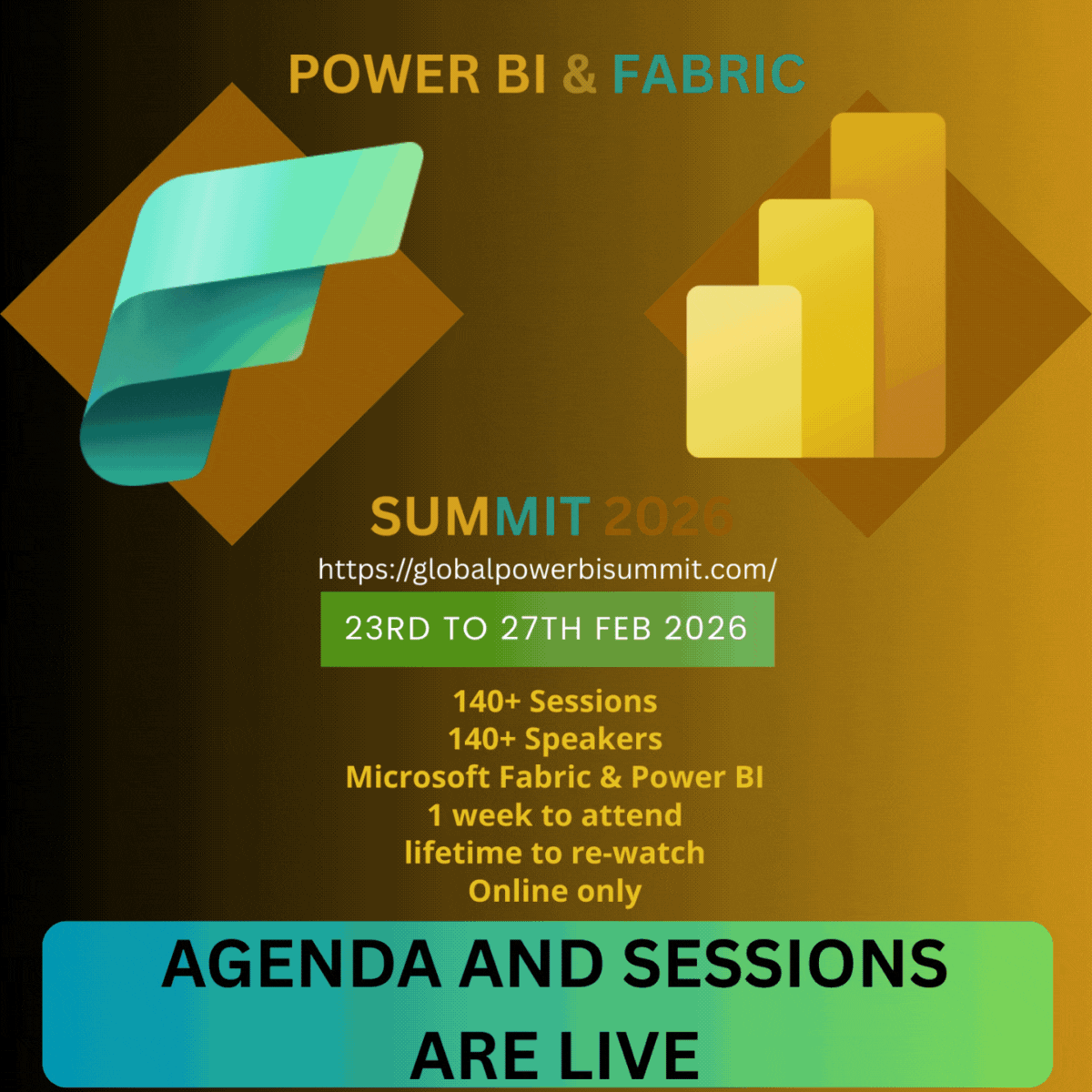 POWER BI & FABRIC

SUMMIT 2026

https://globalpowerbisummit.com/

23RD TO 27TH FEB 2026

140+ Sessions
140+ Speakers
Microsoft Fabric & Power BI
1 week to attend
lifetime to re-watch
Online only

AGENDA AND SESSIONS ARE LIVE